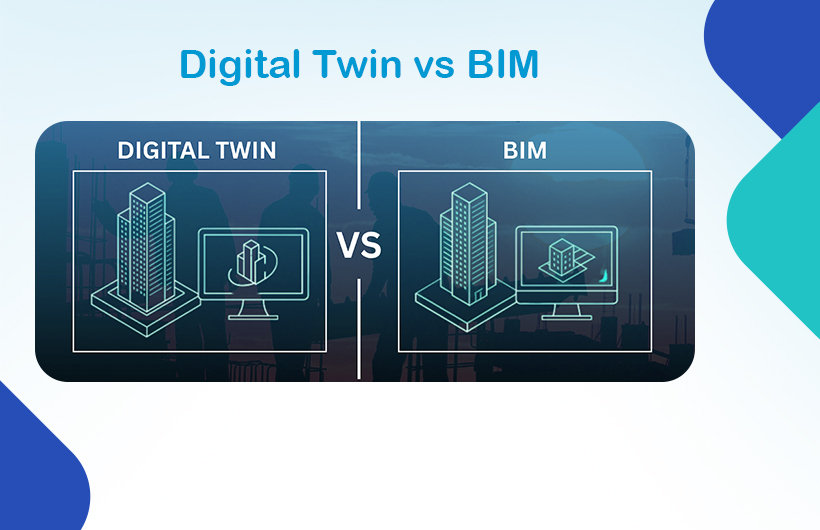 Digital Twin vs BIM

DIGITAL TWIN

VS

BIM